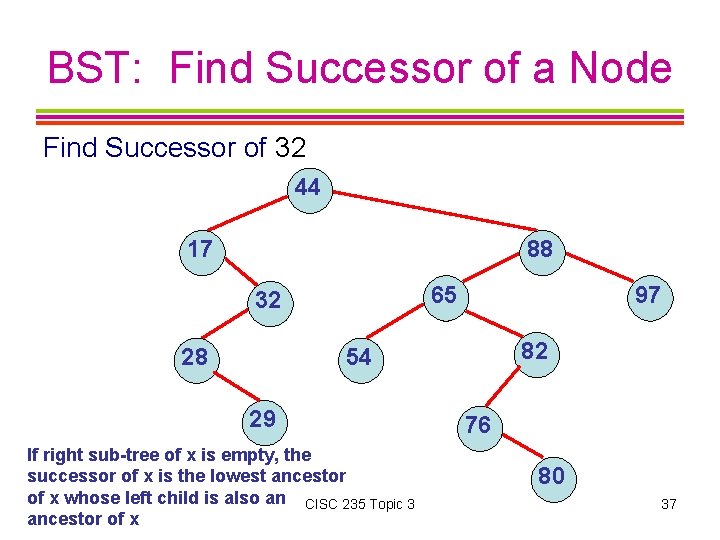 BST: Find Successor of a Node

Find Successor of 32

44
17
88
32
65
97
28
54
82
29
76
80

If right sub-tree of x is empty, the successor of x is the lowest ancestor of x whose left child is also an ancestor of x

CISC 235 Topic 3

37